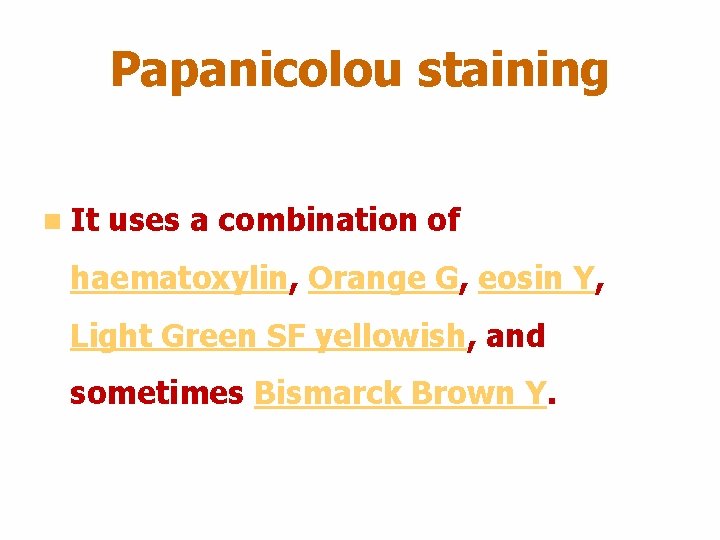 Papanicolou staining

It uses a combination of haematoxylin, Orange G, eosin Y, Light Green SF yellowish, and sometimes Bismarck Brown Y.